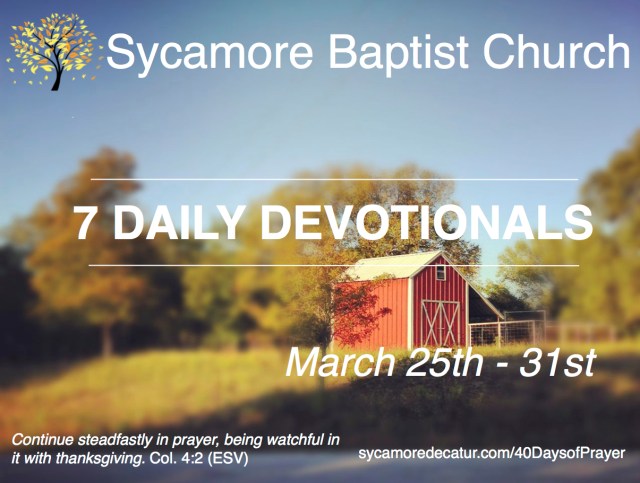 Sycamore Baptist Church

7 DAILY DEVOTIONALS

March 25th - 31st

Continue steadfastly in prayer, being watchful in it with thanksgiving. Col. 4:2 (ESV)

sycamoredecatur.com/40DaysofPrayer